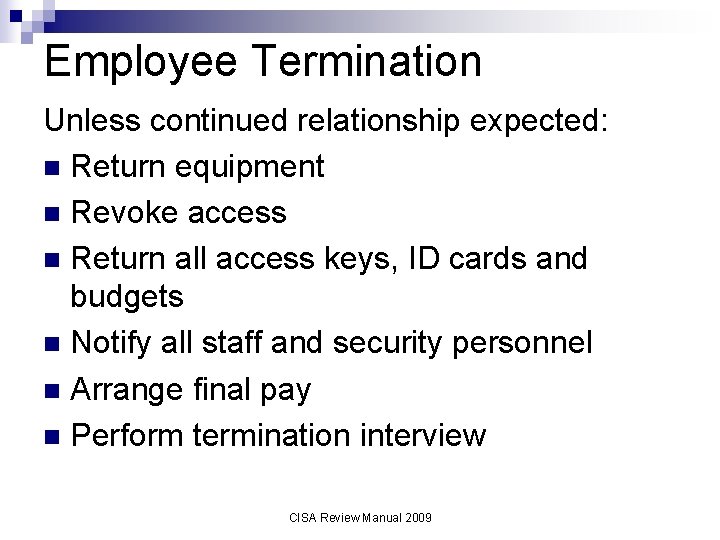 Employee Termination

Unless continued relationship expected:

- Return equipment
- Revoke access
- Return all access keys, ID cards and budgets
- Notify all staff and security personnel
- Arrange final pay
- Perform termination interview

CISA Review Manual 2009